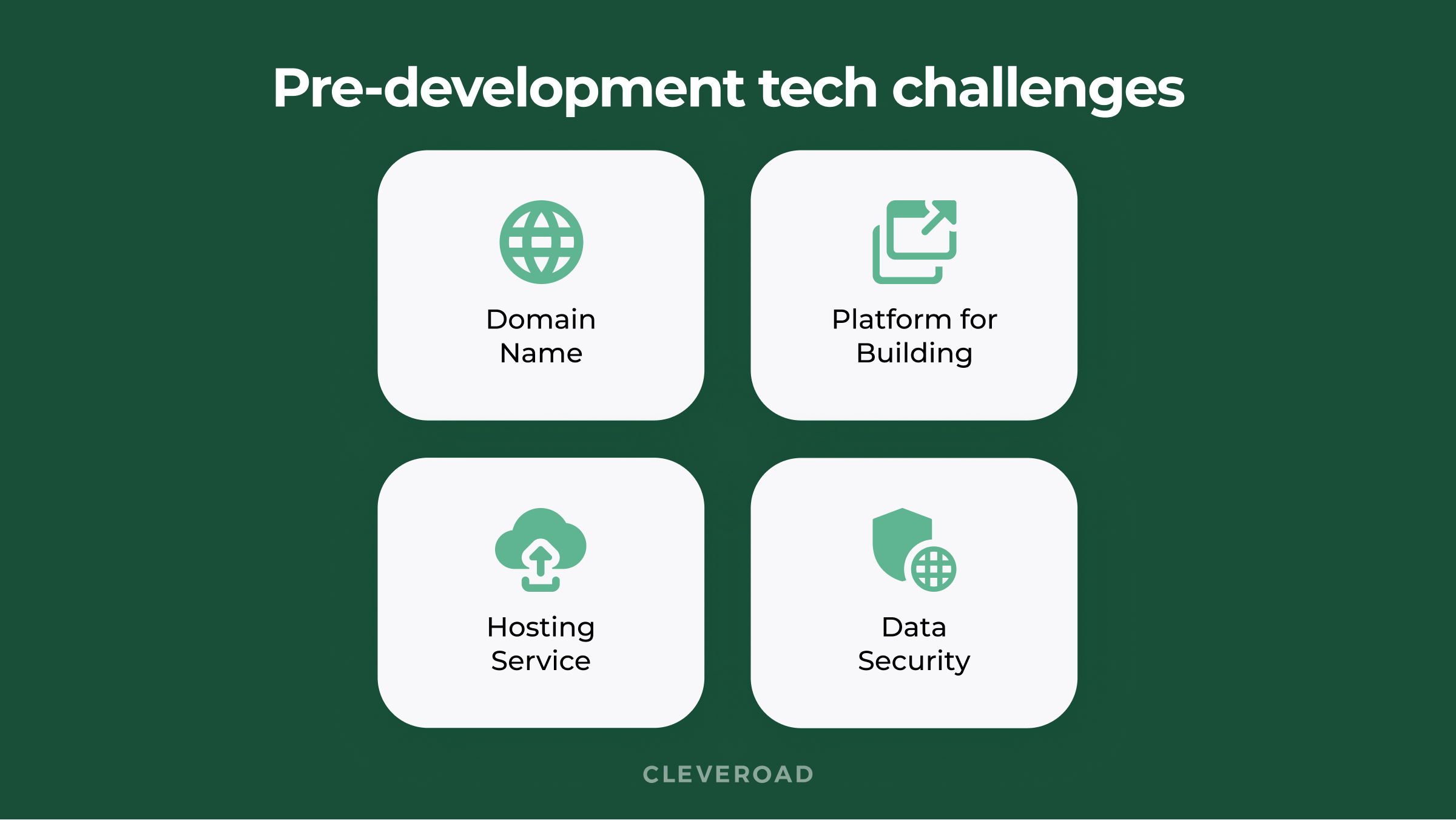 Pre-development tech challenges

Domain Name

Platform for Building

Hosting Service

Data Security

CLEVEROAD